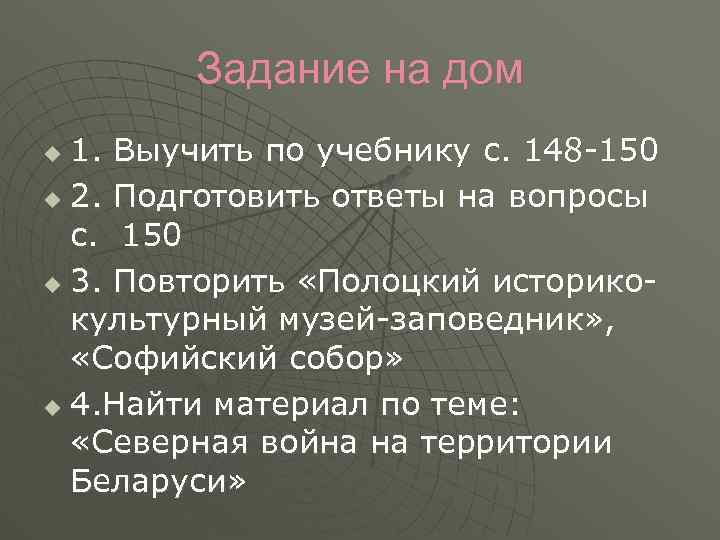 Задание на дом

1. Выучить по учебнику с. 148-150
2. Подготовить ответы на вопросы с. 150
3. Повторить «Полоцкий историко-культурный музей-заповедник», «Софийский собор»
4.Найти материал по теме: «Северная война на территории Беларуси»